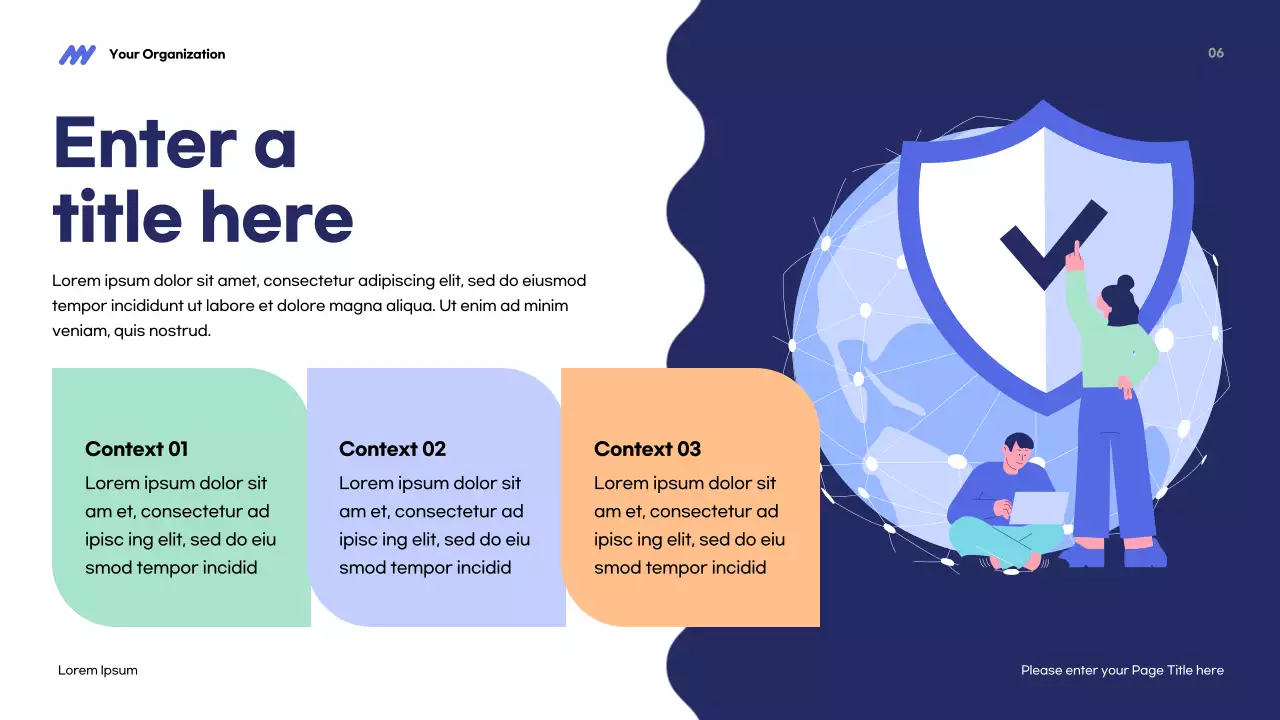 Your Organization

06

Enter a title here

Lorem ipsum dolor sit amet, consectetur adipiscing elit, sed do eiusmod tempor incididunt ut labore et dolore magna aliqua. Ut enim ad minim veniam, quis nostrud.

Context 01

Lorem ipsum dolor sit am et, consectetur ad ipisc ing elit, sed do eiu smod tempor incidid

Context 02

Lorem ipsum dolor sit am et, consectetur ad ipisc ing elit, sed do eiu smod tempor incidid

Context 03

Lorem ipsum dolor sit am et, consectetur ad ipisc ing elit, sed do eiu smod tempor incidid

Lorem Ipsum

Please enter your Page Title here